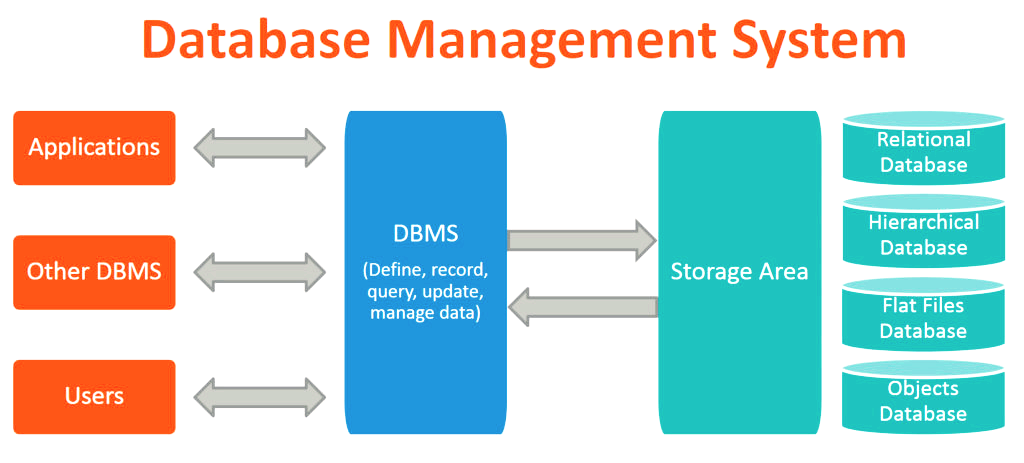 Database Management System

Applications

Other DBMS

Users

DBMS

(Define, record, query, update, manage data)

Storage Area

Relational Database

Hierarchical Database

Flat Files Database

Objects Database